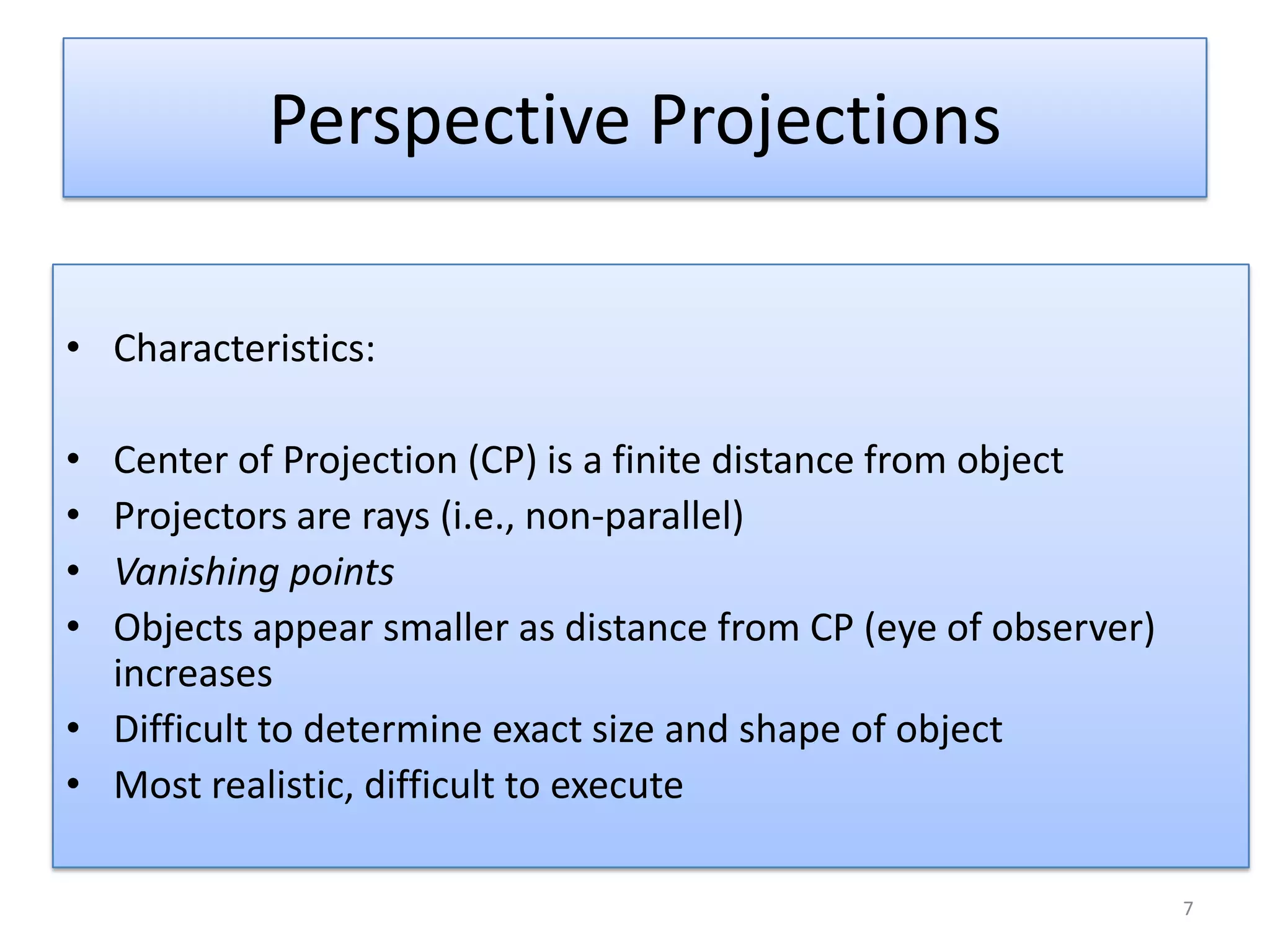 Perspective Projections

• Characteristics:

• Center of Projection (CP) is a finite distance from object
• Projectors are rays (i.e., non-parallel)
• Vanishing points
• Objects appear smaller as distance from CP (eye of observer) increases
• Difficult to determine exact size and shape of object
• Most realistic, difficult to execute

7